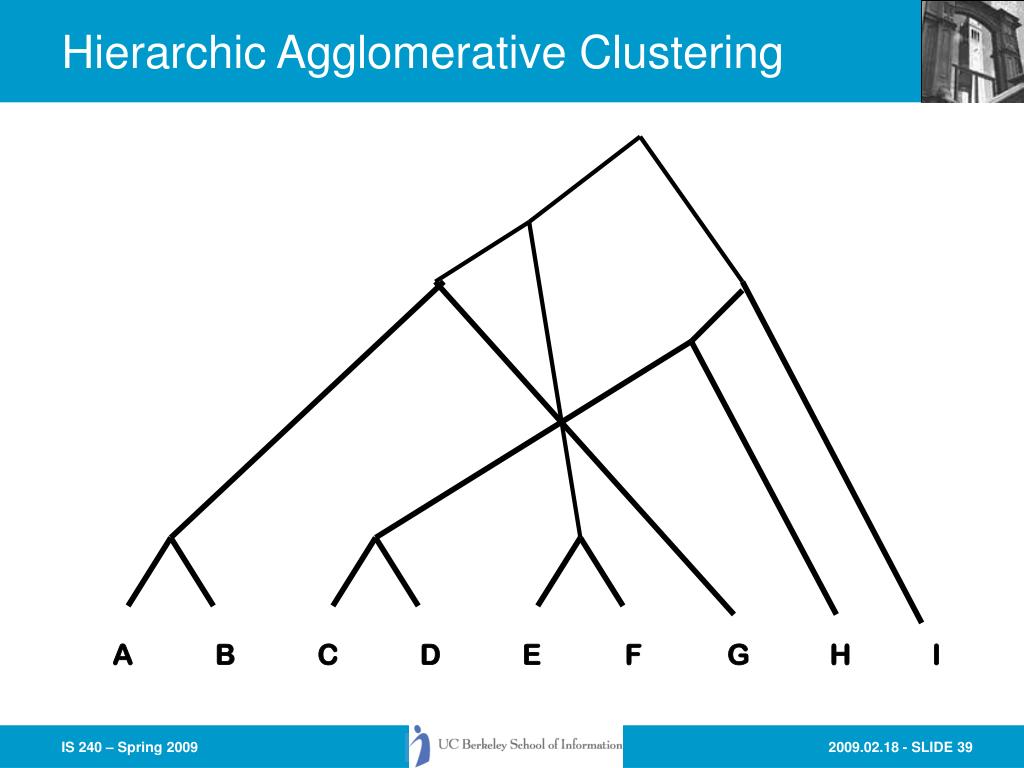 Hierarchic Agglomerative Clustering

A B C D E F G H I

IS 240 – Spring 2009

UC Berkeley School of Information

2009.02.18 - SLIDE 39